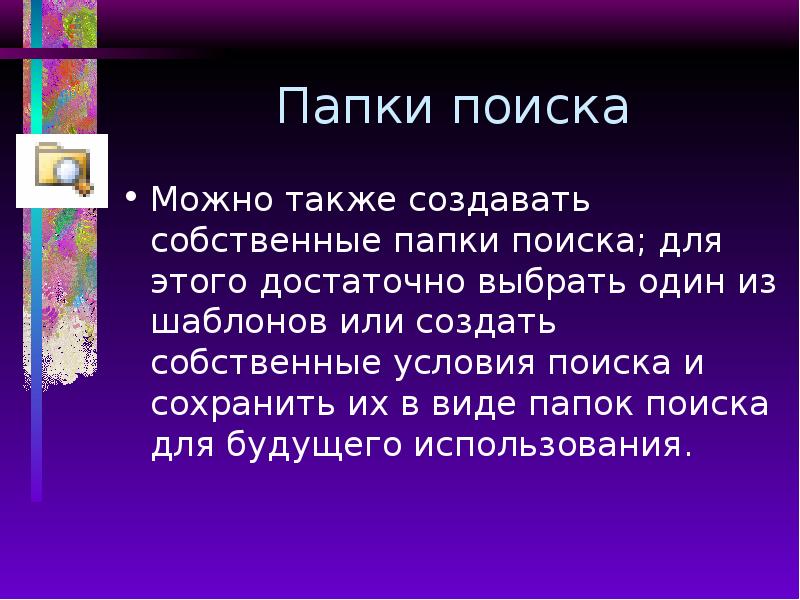 Папки поиска

• Можно также создавать собственные папки поиска; для этого достаточно выбрать один из шаблонов или создать собственные условия поиска и сохранить их в виде папок поиска для будущего использования.